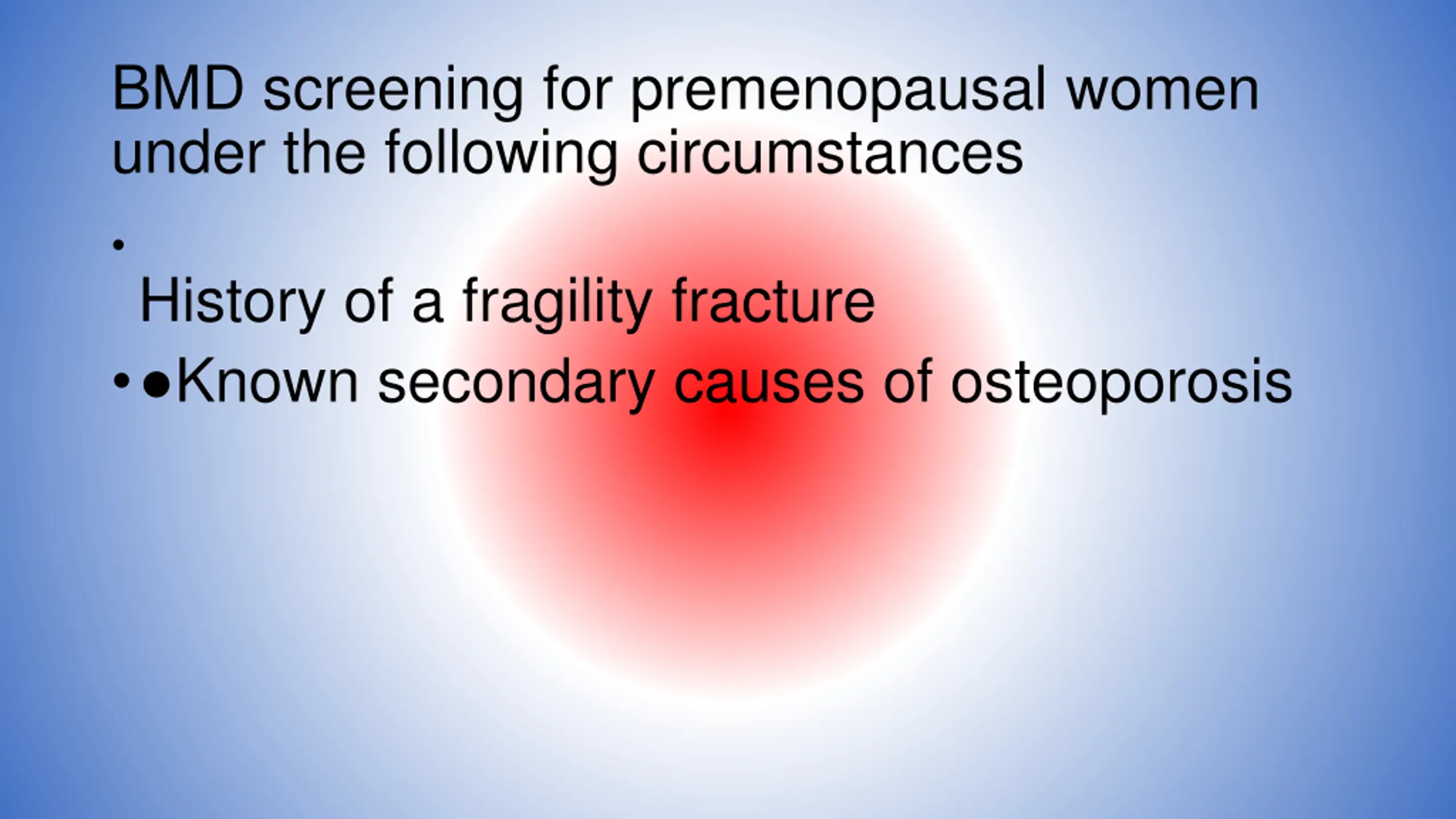 BMD screening for premenopausal women under the following circumstances

•
History of a fragility fracture

• ●Known secondary causes of osteoporosis